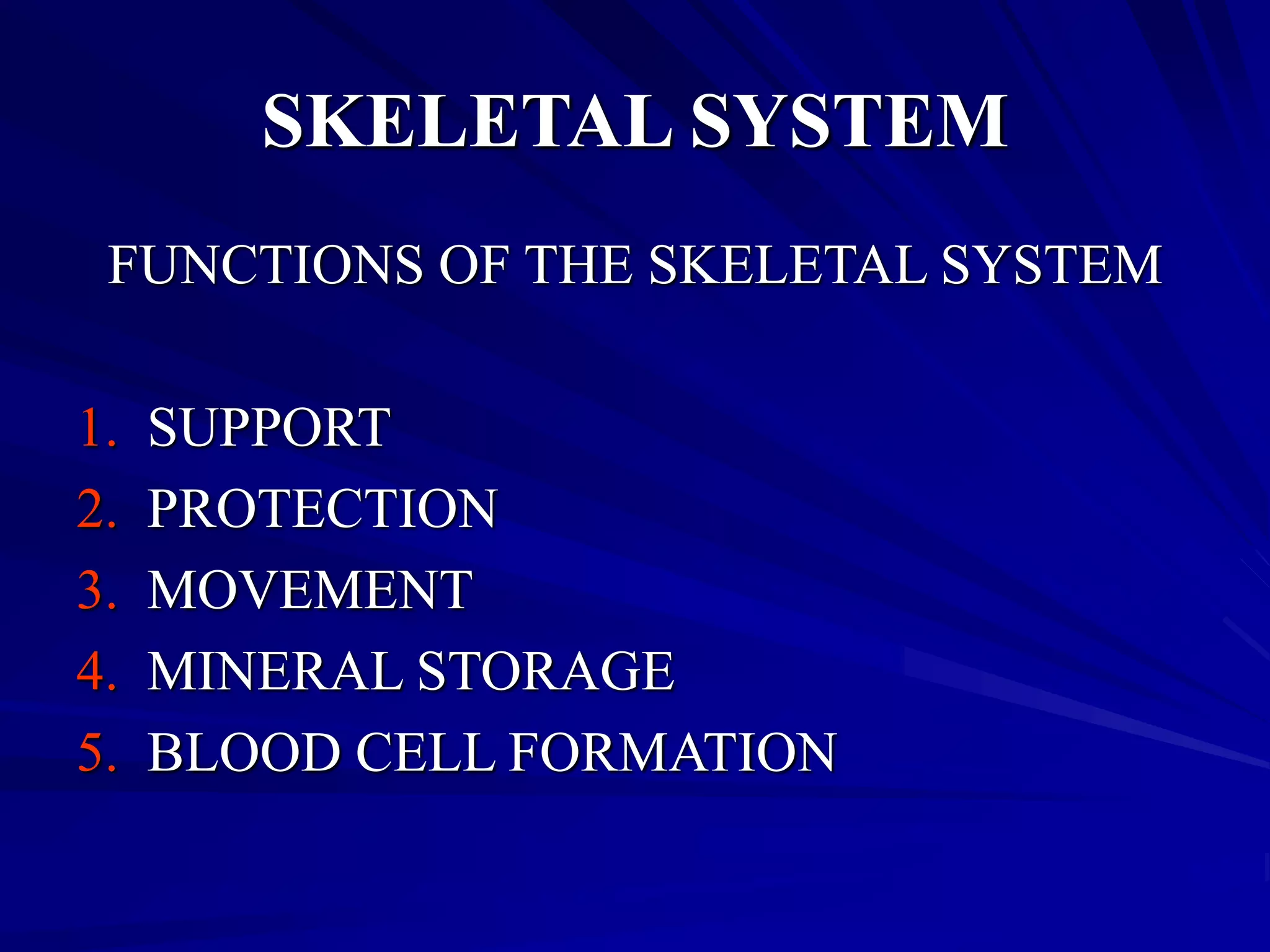 SKELETAL SYSTEM

FUNCTIONS OF THE SKELETAL SYSTEM

1. SUPPORT
2. PROTECTION
3. MOVEMENT
4. MINERAL STORAGE
5. BLOOD CELL FORMATION